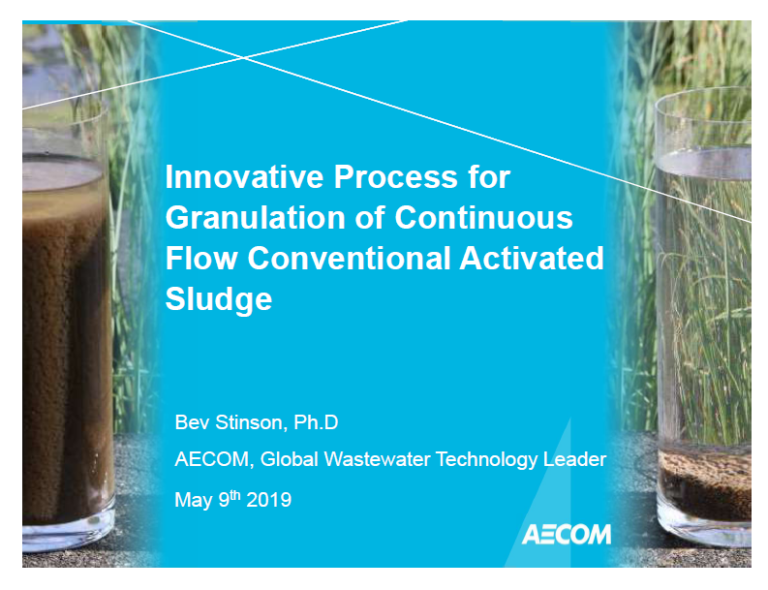 Innovative Process for Granulation of Continuous Flow Conventional Activated Sludge

Bev Stinson, Ph.D

AECOM, Global Wastewater Technology Leader

May 9$^{th}$ 2019

AECOM